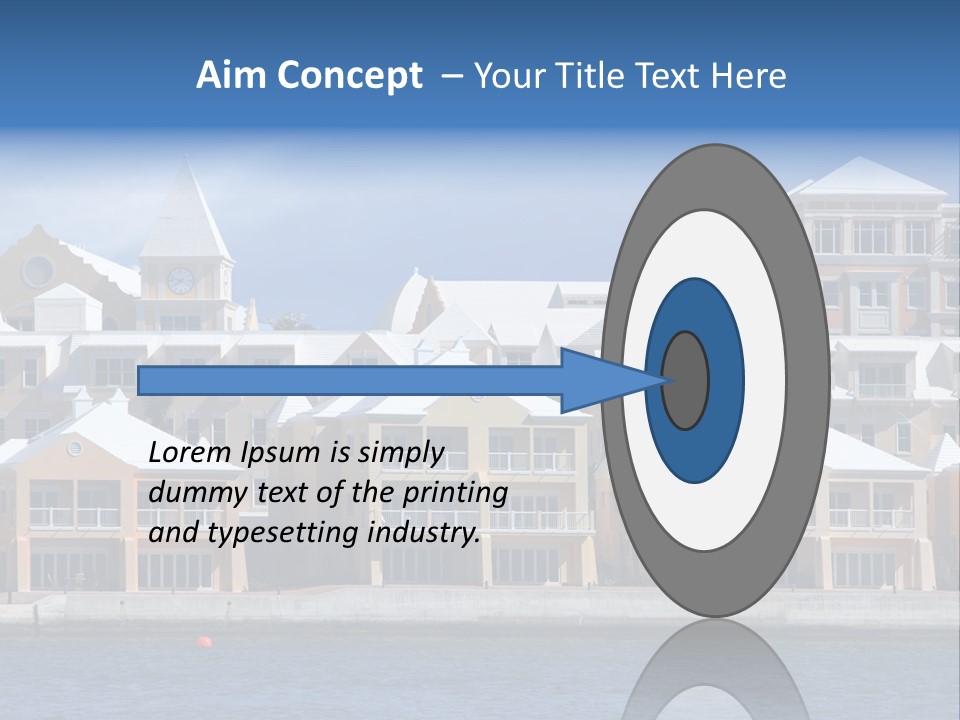 Aim Concept – Your Title Text Here

Lorem Ipsum is simply dummy text of the printing and typesetting industry.